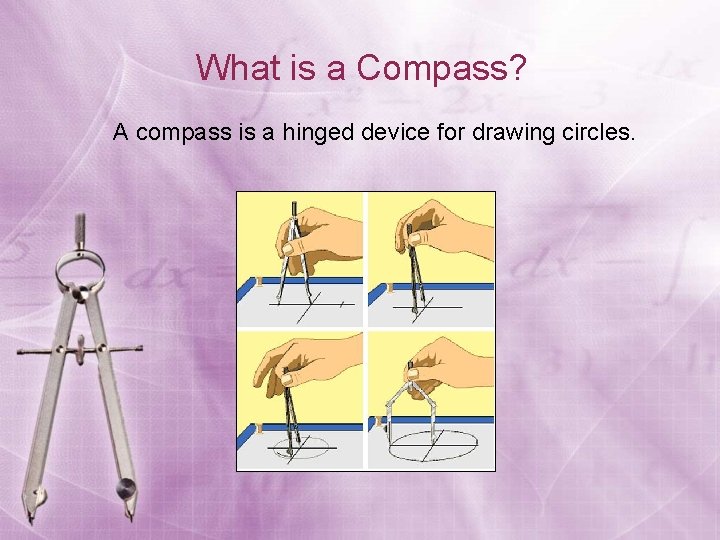 What is a Compass?

A compass is a hinged device for drawing circles.